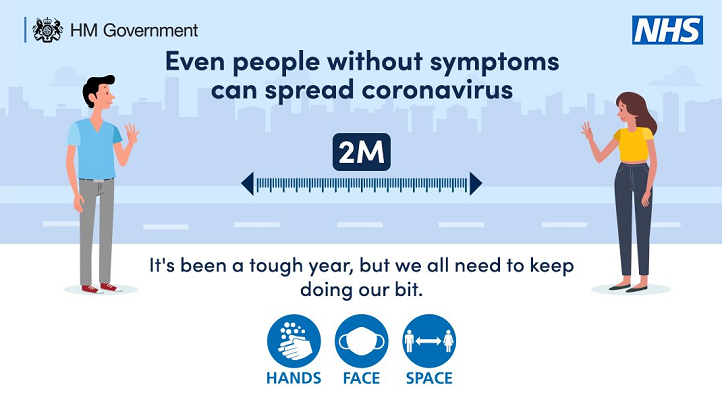 HM Government

NHS

Even people without symptoms can spread coronavirus

2M

It's been a tough year, but we all need to keep doing our bit.

HANDS FACE SPACE